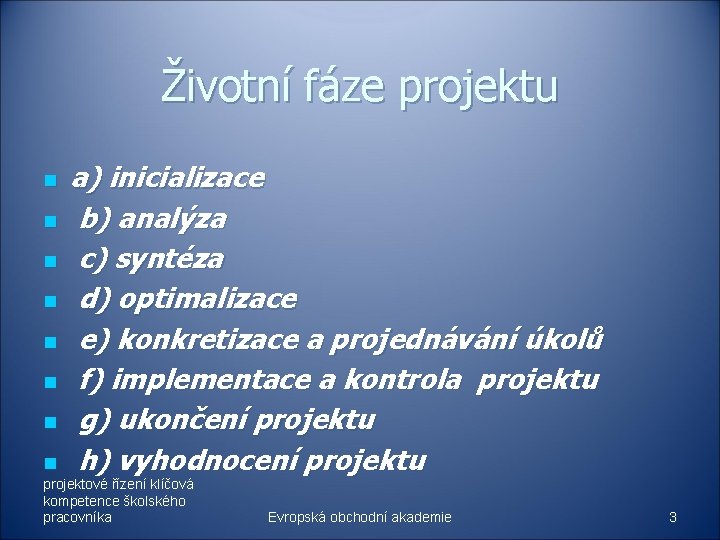 Životní fáze projektu

- a) inicializace
- b) analýza
- c) syntéza
- d) optimalizace
- e) konkretizace a projednávání úkolů
- f) implementace a kontrola projektu
- g) ukončení projektu
- h) vyhodnocení projektu

projektové řízení klíčová kompetence školského pracovníka

Evropská obchodní akademie

3